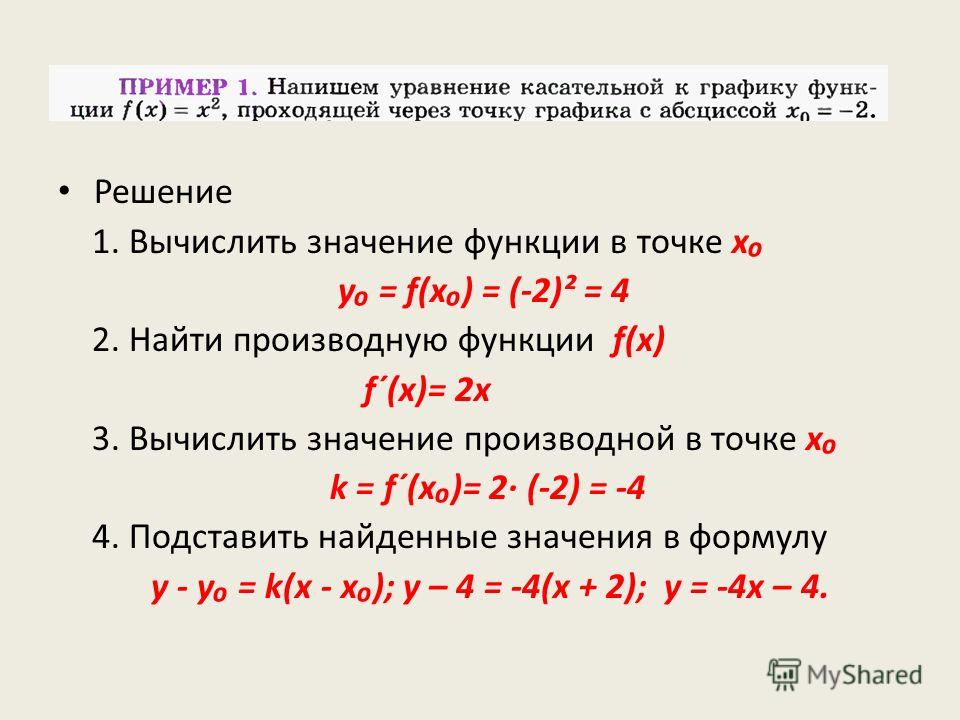 ПРИМЕР 1. Напишем уравнение касательной к графику функции $f(x) = x^2$, проходящей через точку графика с абсциссой $x_0 = -2$.

• Решение

1. Вычислить значение функции в точке $x_0$

$y_0 = f(x_0) = (-2)^2 = 4$

2. Найти производную функции $f(x)$

$f'(x) = 2x$

3. Вычислить значение производной в точке $x_0$

$k = f'(x_0) = 2 \cdot (-2) = -4$

4. Подставить найденные значения в формулу

$y - y_0 = k(x - x_0)$; $y - 4 = -4(x + 2)$; $y = -4x - 4$.

MyShared